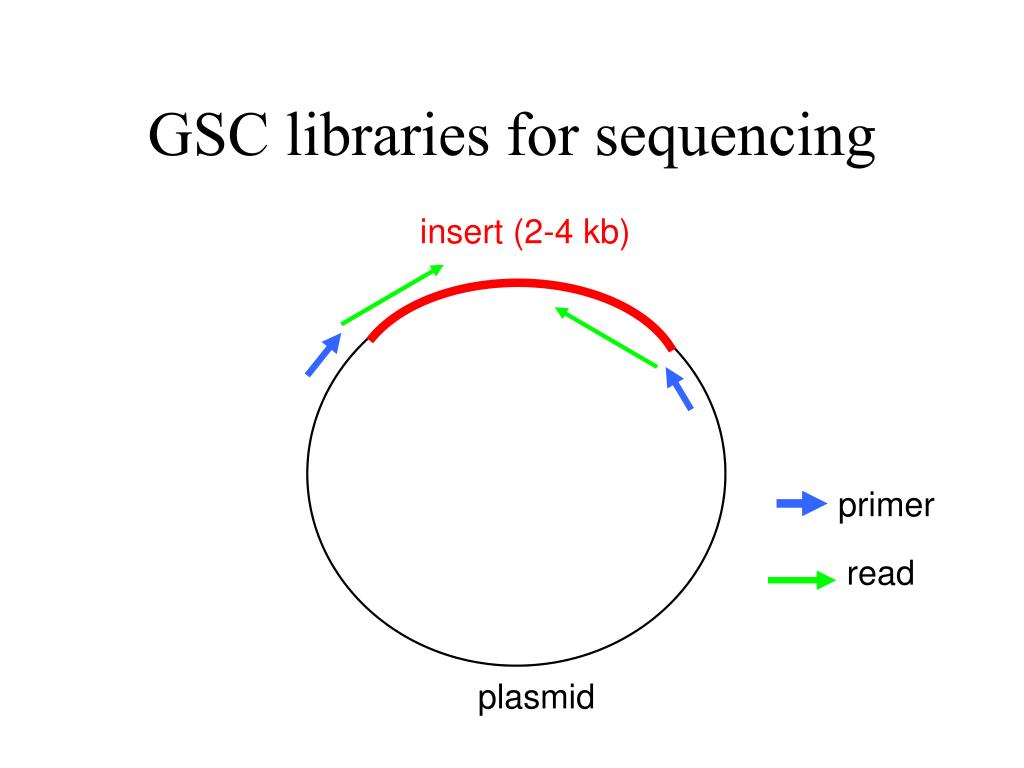 GSC libraries for sequencing

insert (2-4 kb)

primer

read

plasmid